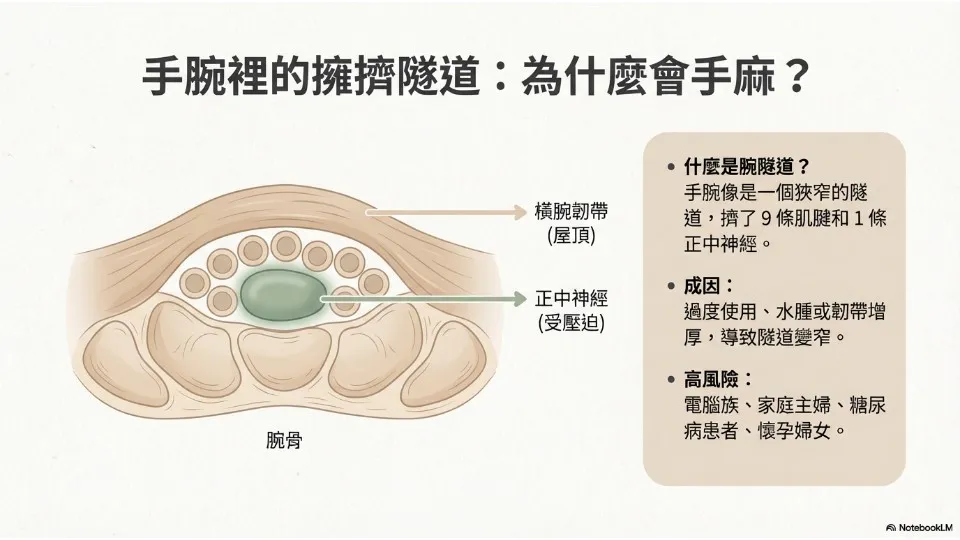 手腕裡的擁擠隧道：為什麼會手麻？

橫腕韌帶
(屋頂)

正中神經
(受壓迫)

腕骨

• 什麼是腕隧道？
手腕像是一個狹窄的隧道，擠了 9 條肌腱和 1 條正中神經。

• 成因：
過度使用、水腫或韌帶增厚，導致隧道變窄。

• 高風險：
電腦族、家庭主婦、糖尿病患者、懷孕婦女。

NotebookLM